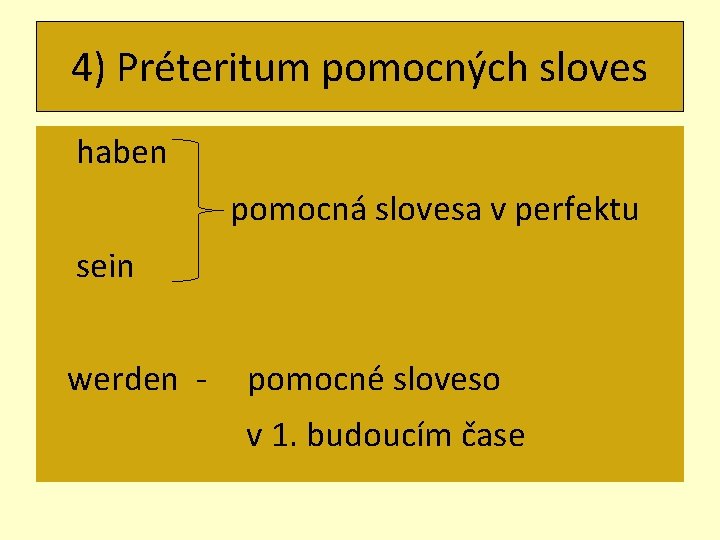 4) Préteritum pomocných sloves

haben

pomocná slovesa v perfektu

sein

werden - pomocné sloveso v 1. budoucím čase